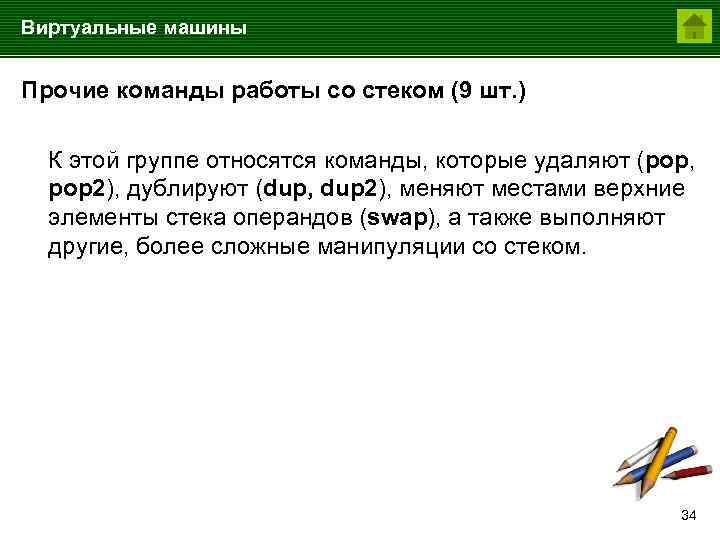 Виртуальные машины

Прочие команды работы со стеком (9 шт.)

К этой группе относятся команды, которые удаляют (pop, pop2), дублируют (dup, dup2), меняют местами верхние элементы стека операндов (swap), а также выполняют другие, более сложные манипуляции со стеком.

34